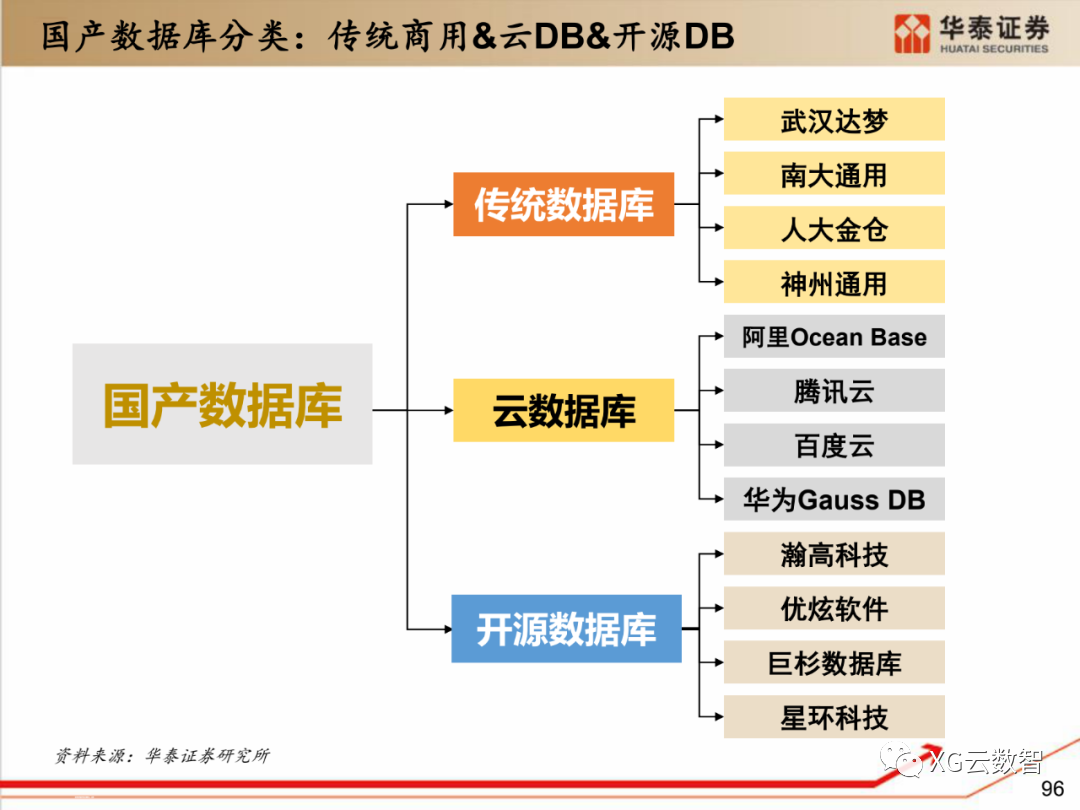 国产数据库分类：传统商用&云DB&开源DB

华泰证券
HUATAI SECURITIES

国产数据库

传统数据库

武汉达梦

南大通用

人大金仓

神州通用

云数据库

阿里Ocean Base

腾讯云

百度云

华为Gauss DB

开源数据库

瀚高科技

优炫软件

巨杉数据库

星环科技

资料来源：华泰证券研究所

XG云数智

96